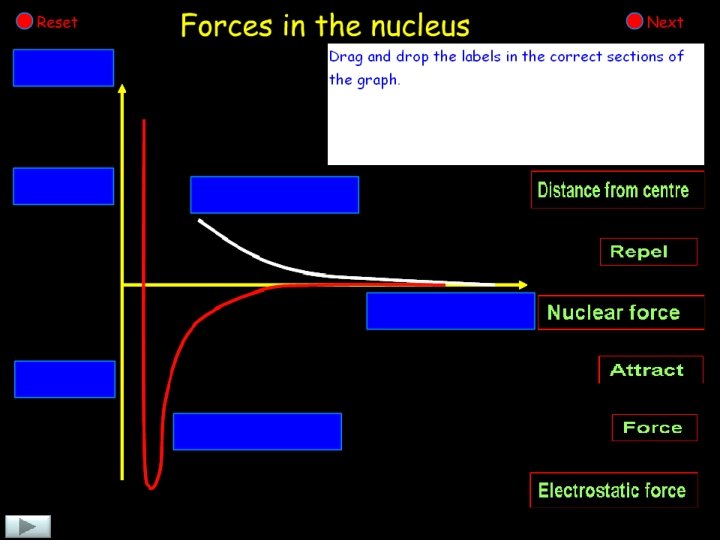 Reset

Forces in the nucleus

Next

Drag and drop the labels in the correct sections of the graph.

Distance from centre

Repel

Nuclear force

Attract

Force

Electrostatic force